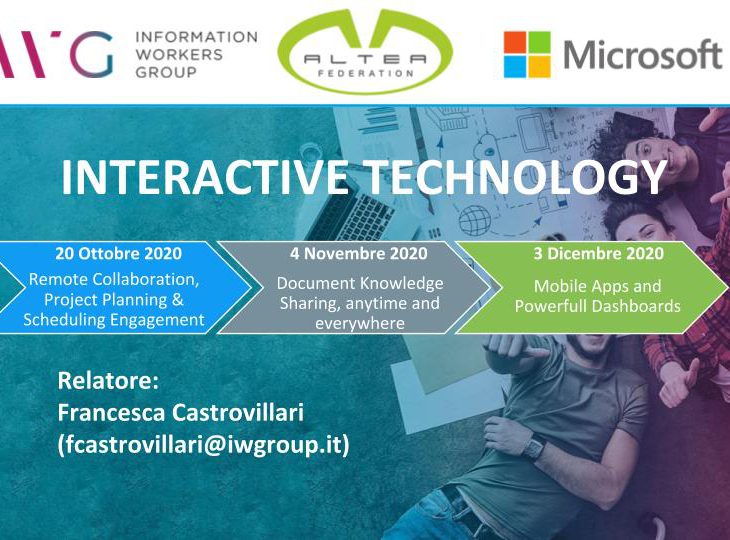 IWG INFORMATION WORKERS GROUP

ALTEA FEDERATION

Microsoft

INTERACTIVE TECHNOLOGY

20 Ottobre 2020
Remote Collaboration, Project Planning & Scheduling Engagement

4 Novembre 2020
Document Knowledge Sharing, anytime and everywhere

3 Dicembre 2020
Mobile Apps and Powerfull Dashboards

Relatore:
Francesca Castrovillari
(fcastrovillari@iwgroup.it)